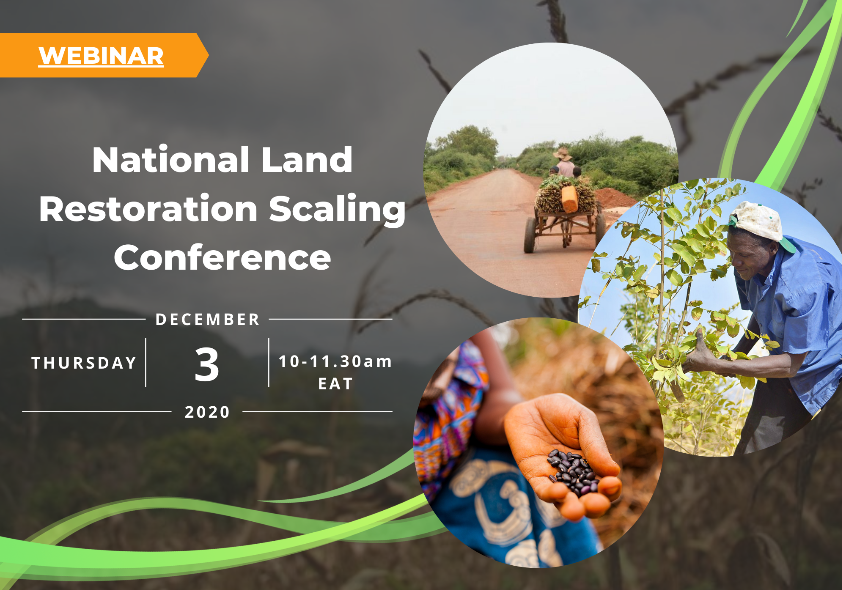 WEBINAR

National Land Restoration Scaling Conference

DECEMBER

THURSDAY

3

10-11.30am EAT

2020